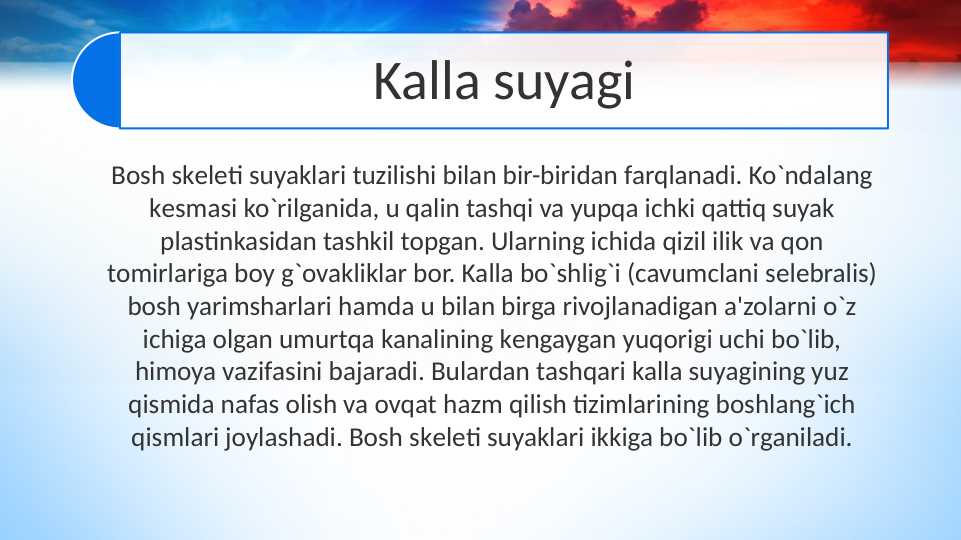 Kalla suyagi

Bosh skeleti suyaklari tuzilishi bilan bir-biridan farqlanadi. Ko`ndalang kesmasi ko`rilganida, u qalin tashqi va yupqa ichki qattiq suyak plastinkasidan tashkil topgan. Ularning ichida qizil ilik va qon tomirlariga boy g`ovakliklar bor. Kalla bo`shlig`i (cavumclani selebralis) bosh yarimsharlari hamda u bilan birga rivojlanadigan a'zolarni o`z ichiga olgan umurtqa kanalining kengaygan yuqorigi uchi bo`lib, himoya vazifasini bajaradi. Bulardan tashqari kalla suyagining yuz qismida nafas olish va ovqat hazm qilish tizimlarining boshlang`ich qismlari joylashadi. Bosh skeleti suyaklari ikkiga bo`lib o`rganiladi.